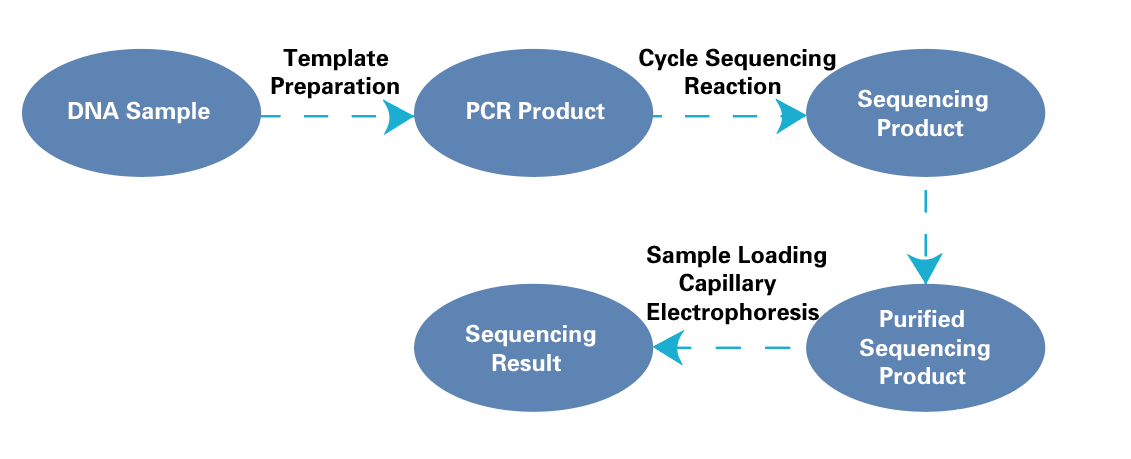 DNA Sample

Template Preparation

PCR Product

Cycle Sequencing Reaction

Sequencing Product

Purified Sequencing Product

Sample Loading Capillary Electrophoresis

Sequencing Result